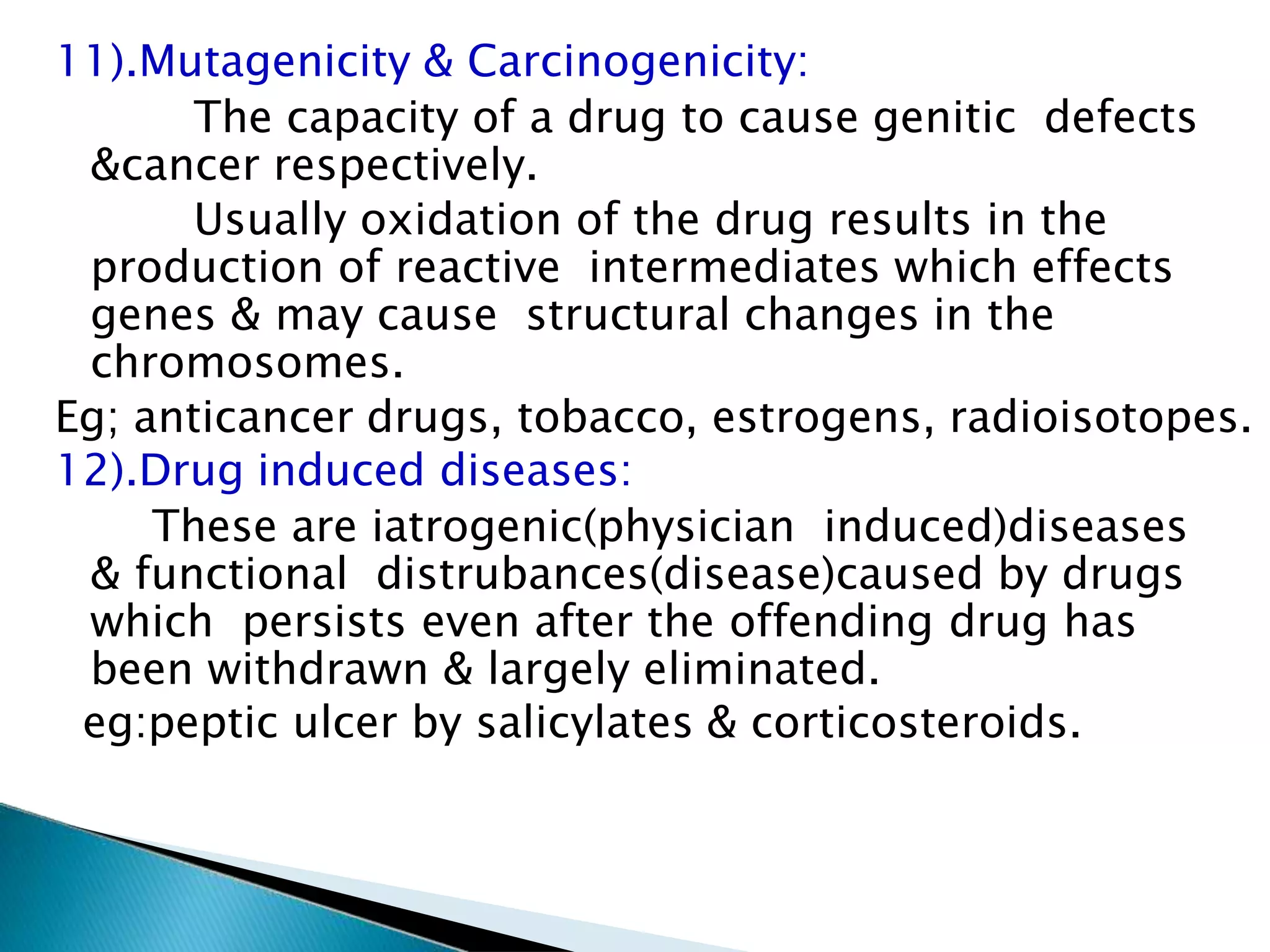 11).Mutagenicity & Carcinogenicity:

The capacity of a drug to cause genitic defects &cancer respectively.

Usually oxidation of the drug results in the production of reactive intermediates which effects genes & may cause structural changes in the chromosomes.

Eg; anticancer drugs, tobacco, estrogens, radioisotopes.

12).Drug induced diseases:

These are iatrogenic(physician induced)diseases & functional distrubances(disease)caused by drugs which persists even after the offending drug has been withdrawn & largely eliminated.

eg:peptic ulcer by salicylates & corticosteroids.